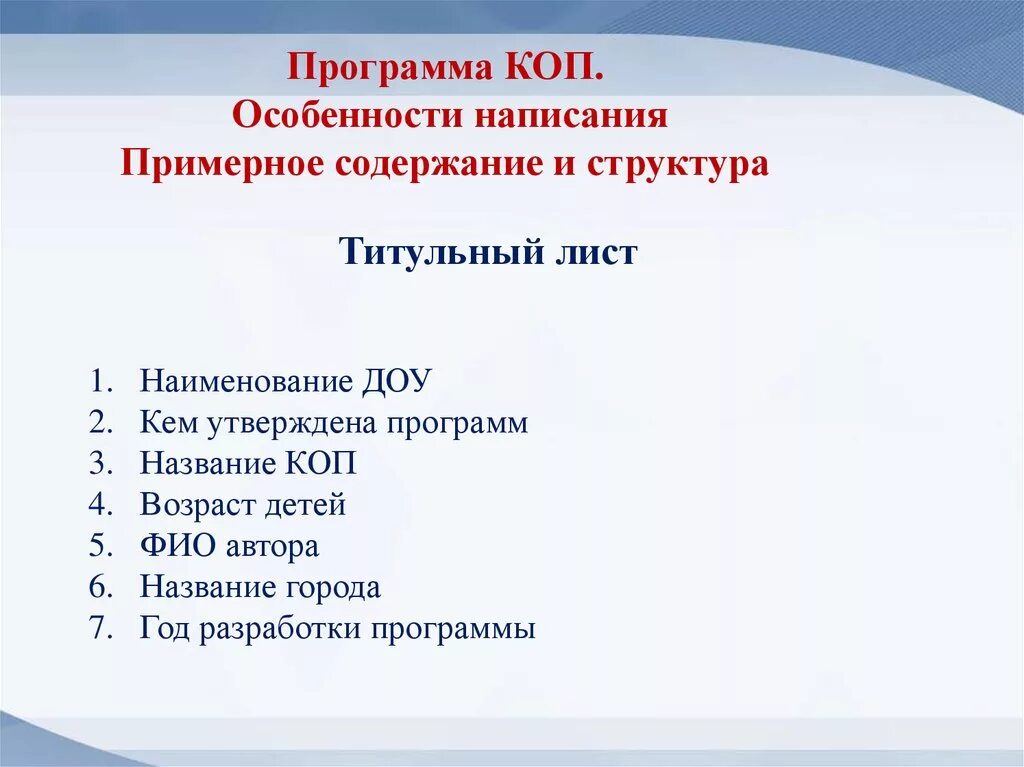 Программа КОП.
Особенности написания
Примерное содержание и структура

Титульный лист

1. Наименование ДОУ
2. Кем утверждена программ
3. Название КОП
4. Возраст детей
5. ФИО автора
6. Название города
7. Год разработки программы